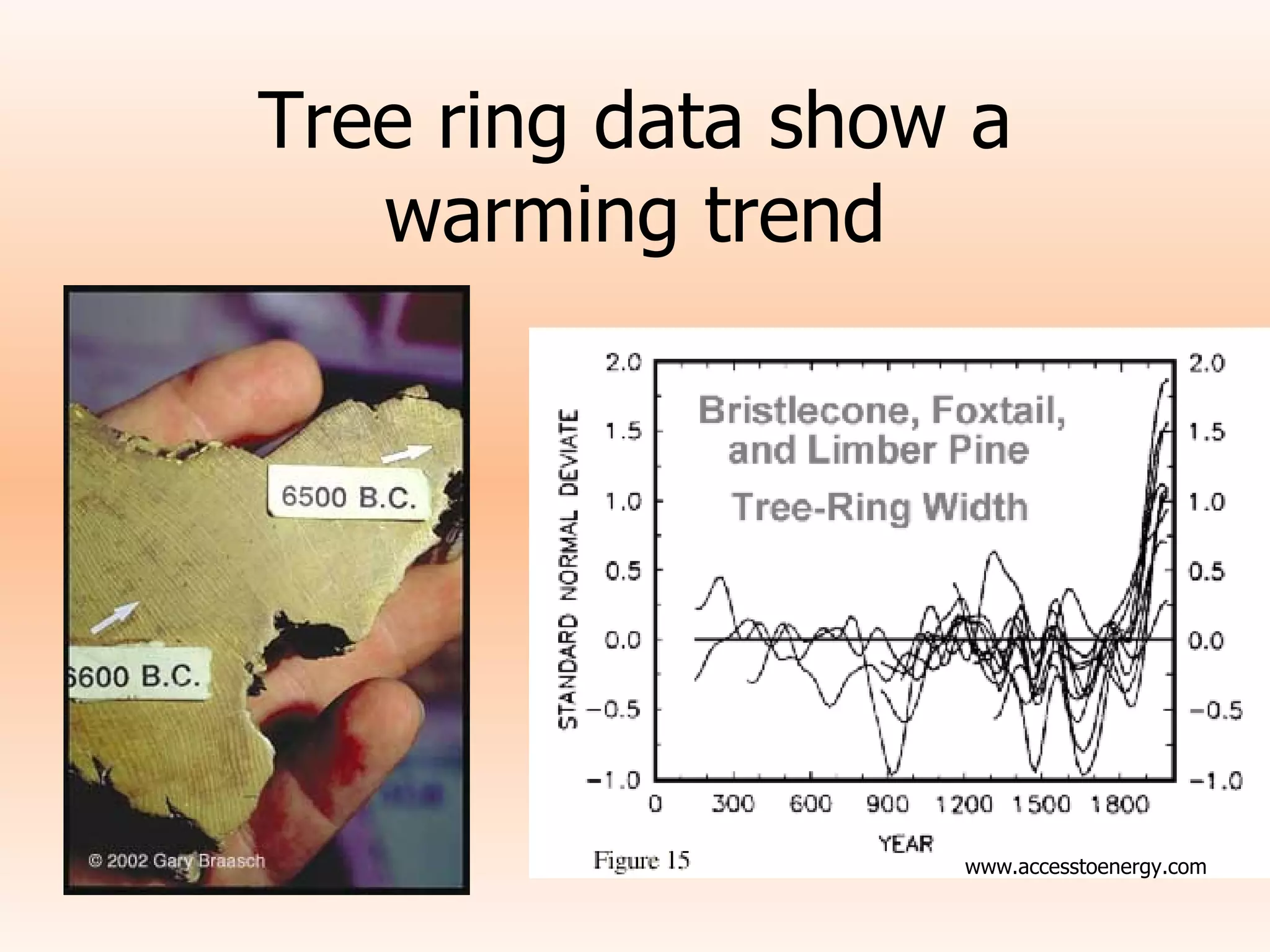 Tree ring data show a warming trend

6500 B.C.

6600 B.C.

© 2002 Gary Braasch

Bristlecone, Foxtail, and Limber Pine

Tree-Ring Width

STANDARD NORMAL DEVIATE

2.0
1.5
1.0
0.5
0.0
−0.5
−1.0

2.0
1.5
1.0
0.5
0.0
−0.5
−1.0

0 300 600 900 1200 1500 1800

YEAR

Figure 15

www.accesstoenergy.com